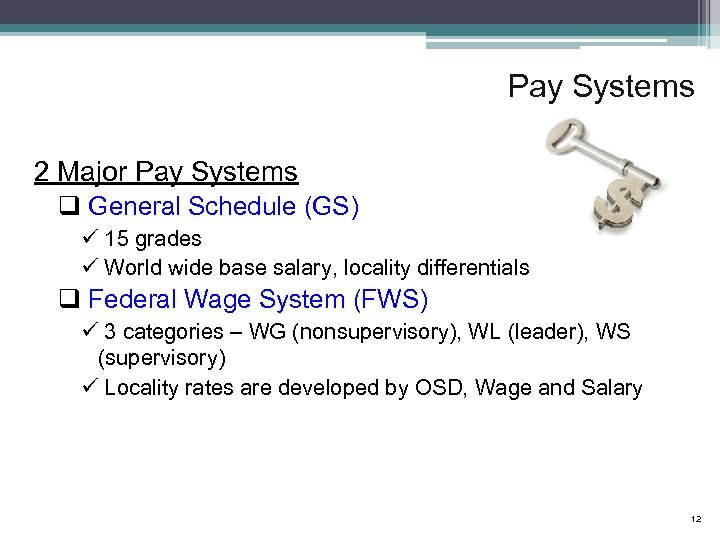 Pay Systems

2 Major Pay Systems

❑ General Schedule (GS)

✓ 15 grades

✓ World wide base salary, locality differentials

❑ Federal Wage System (FWS)

✓ 3 categories – WG (nonsupervisory), WL (leader), WS (supervisory)

✓ Locality rates are developed by OSD, Wage and Salary

12